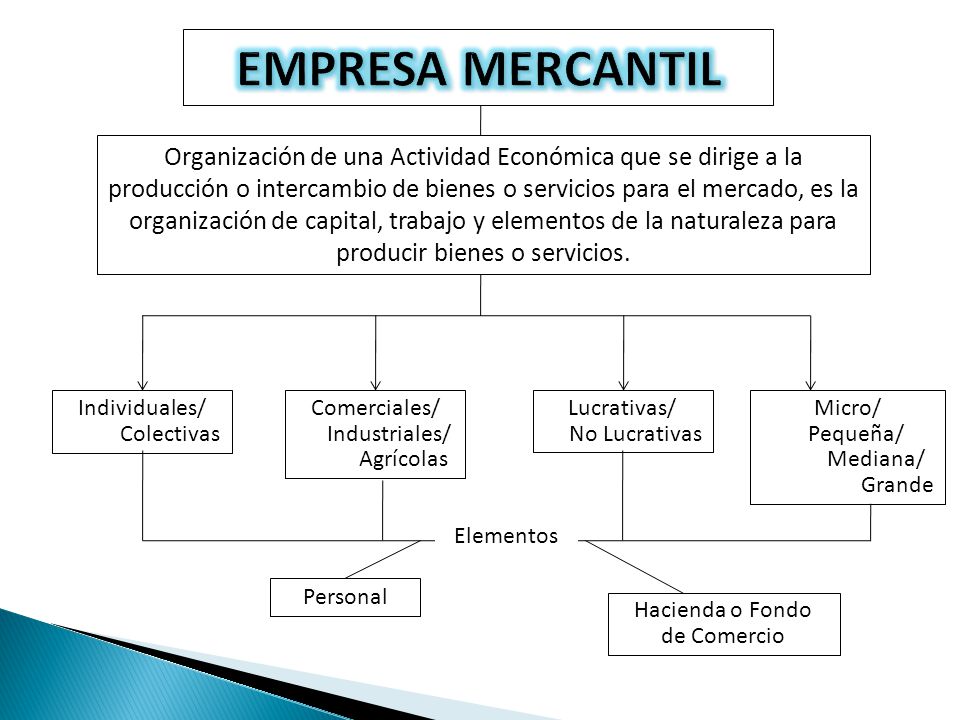 EMPRESA MERCANTIL

Organización de una Actividad Económica que se dirige a la producción o intercambio de bienes o servicios para el mercado, es la organización de capital, trabajo y elementos de la naturaleza para producir bienes o servicios.

Individuales/ Colectivas

Comerciales/ Industriales/ Agrícolas

Lucrativas/ No Lucrativas

Micro/ Pequeña/ Mediana/ Grande

Elementos

Personal

Hacienda o Fondo de Comercio